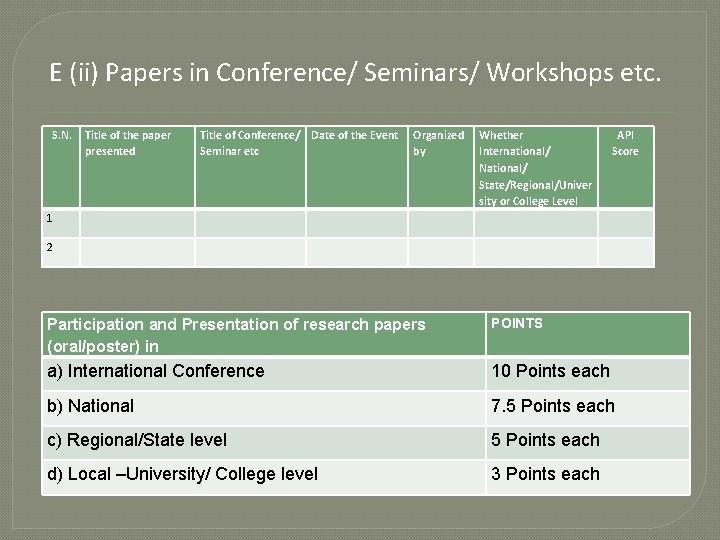 E (ii) Papers in Conference/ Seminars/ Workshops etc.

| S.N. | Title of the paper presented | Title of Conference/ Seminar etc | Date of the Event | Organized by | Whether International/ National/ State/Regional/University or College Level | API Score |
|---|---|---|---|---|---|---|
| 1 | | | | | | |
| 2 | | | | | | |

| Participation and Presentation of research papers (oral/poster) in | POINTS |
|---|---|
| a) International Conference | 10 Points each |
| b) National | 7.5 Points each |
| c) Regional/State level | 5 Points each |
| d) Local –University/ College level | 3 Points each |